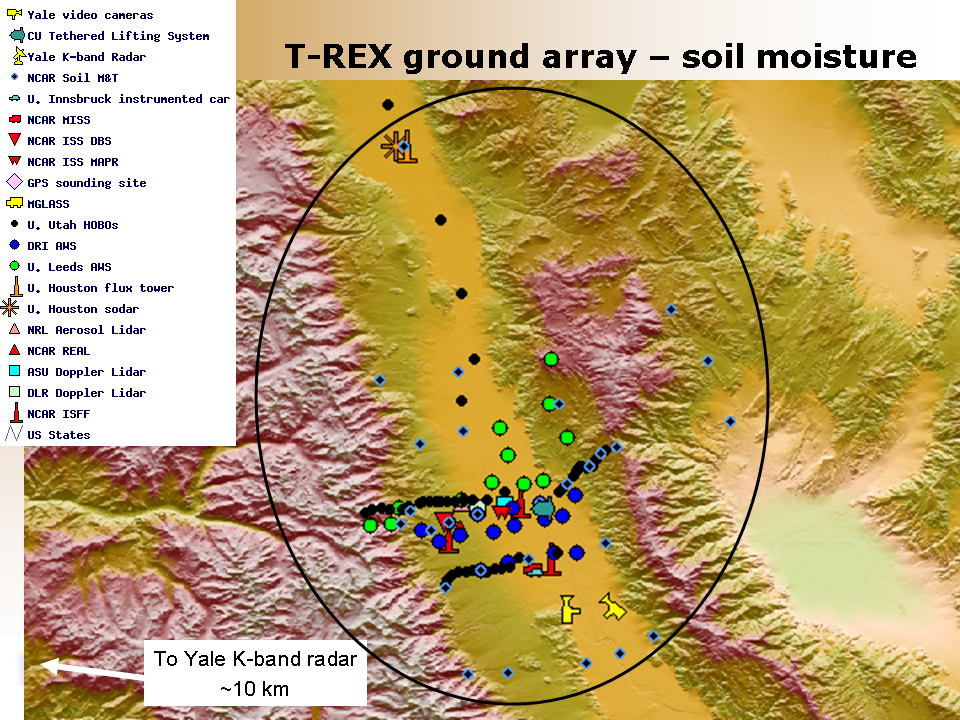 Yale video cameras
CU Tethered Lifting System
Yale K-band Radar
NCAR Soil M&T
U. Innsbruck instrumented car
NCAR MISS
NCAR ISS DBS
NCAR ISS MAPR
GPS sounding site
MGLASS
U. Utah HOBOs
DRI AWS
U. Leeds AWS
U. Houston flux tower
U. Houston sodar
NRL Aerosol Lidar
NCAR REAL
ASU Doppler Lidar
DLR Doppler Lidar
NCAR ISFF
US States

T-REX ground array – soil moisture

To Yale K-band radar
~10 km